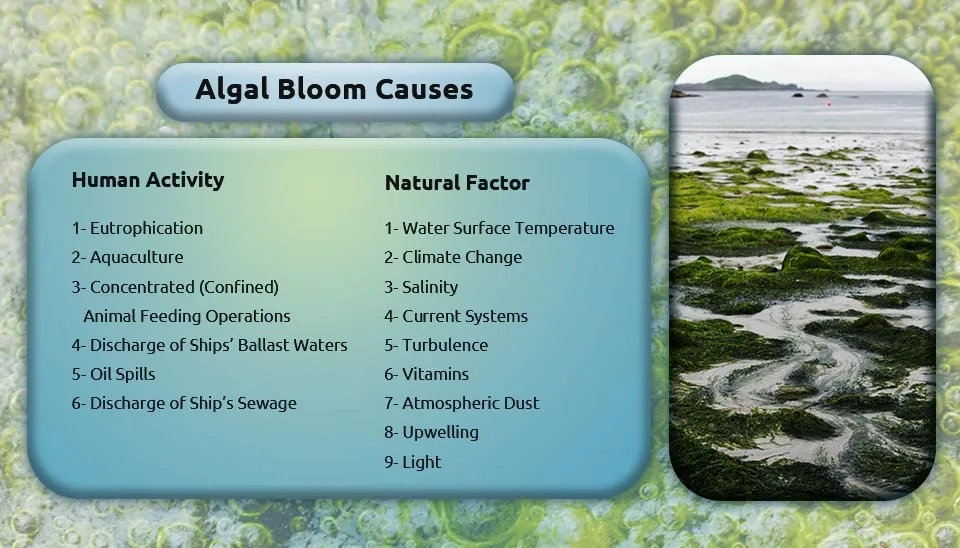 Algal Bloom Causes

Human Activity

1- Eutrophication
2- Aquaculture
3- Concentrated (Confined) Animal Feeding Operations
4- Discharge of Ships' Ballast Waters
5- Oil Spills
6- Discharge of Ship's Sewage

Natural Factor

1- Water Surface Temperature
2- Climate Change
3- Salinity
4- Current Systems
5- Turbulence
6- Vitamins
7- Atmospheric Dust
8- Upwelling
9- Light